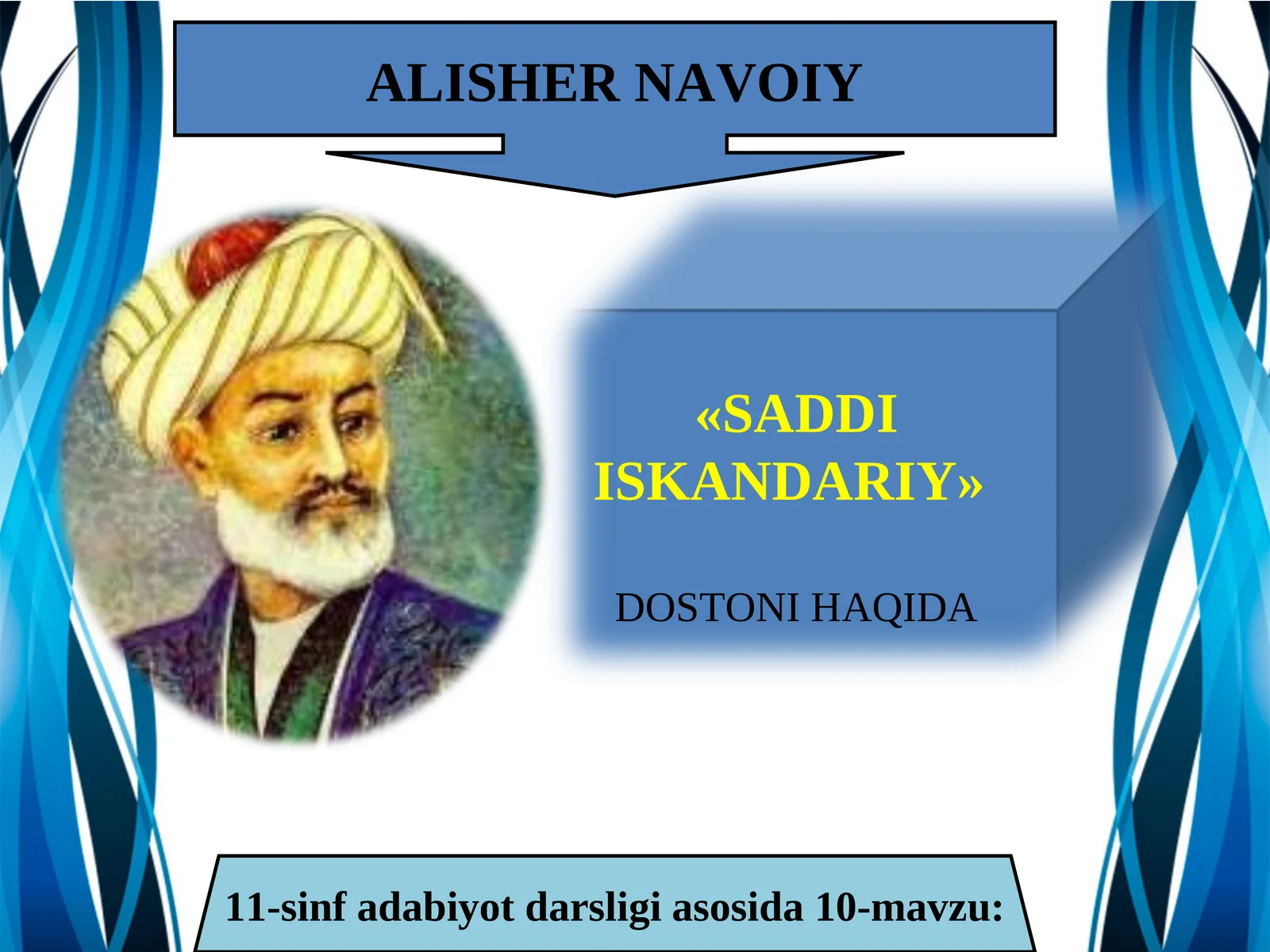 ALISHER NAVOIY

«SADDI ISKANDARIY»

DOSTONI HAQIDA

11-sinf adabiyot darsligi asosida 10-mavzu: